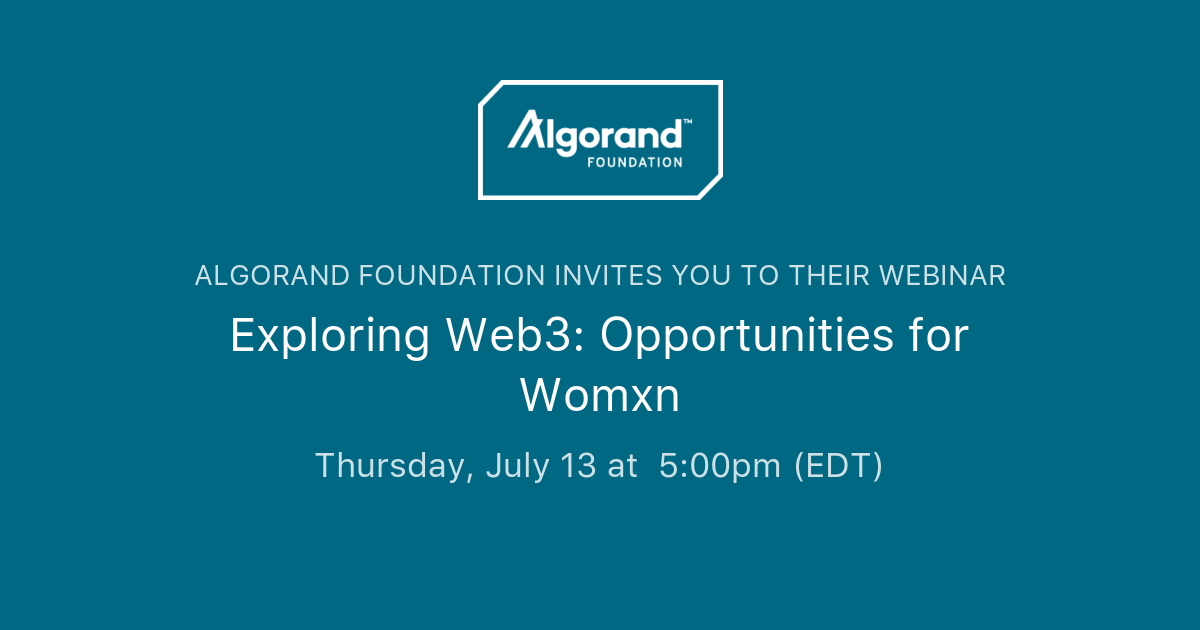 Algorand™
FOUNDATION

ALGORAND FOUNDATION INVITES YOU TO THEIR WEBINAR

Exploring Web3: Opportunities for Womxn

Thursday, July 13 at 5:00pm (EDT)